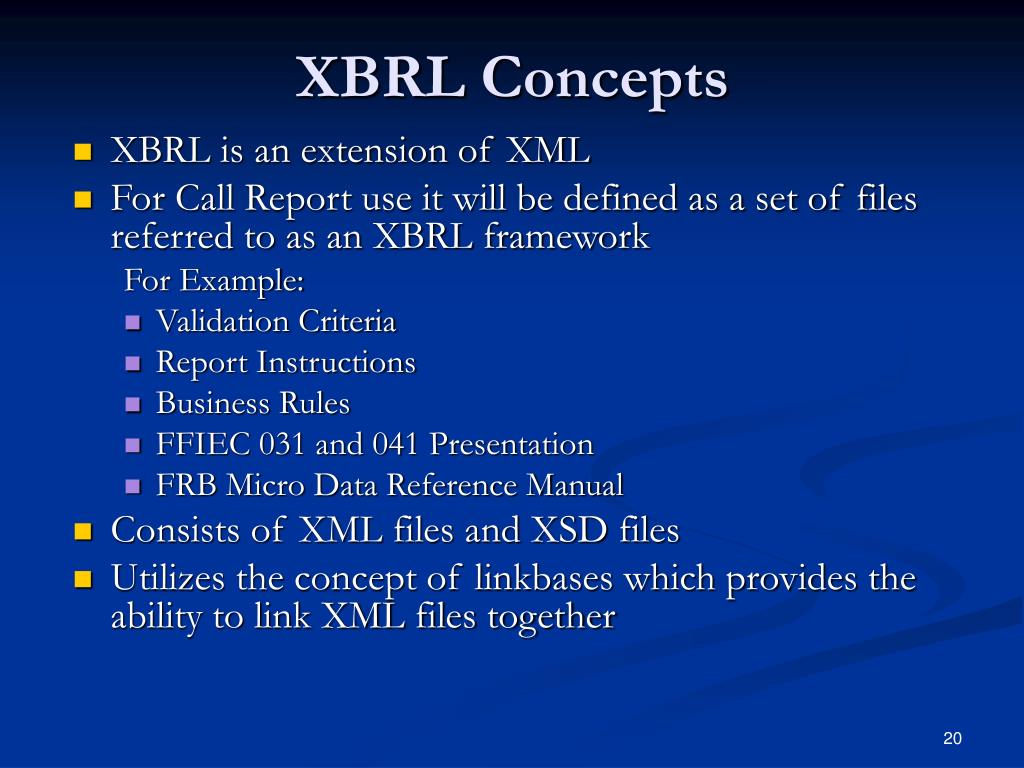 XBRL Concepts

- XBRL is an extension of XML
- For Call Report use it will be defined as a set of files referred to as an XBRL framework

For Example:

- Validation Criteria
- Report Instructions
- Business Rules
- FFIEC 031 and 041 Presentation
- FRB Micro Data Reference Manual

- Consists of XML files and XSD files
- Utilizes the concept of linkbases which provides the ability to link XML files together

20